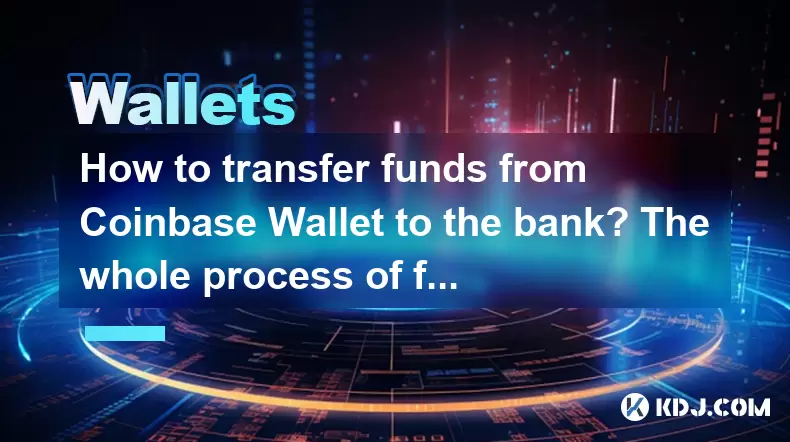 Wallets

How to transfer funds from Coinbase Wallet to the bank? The whole process of f...

KDJ.COM